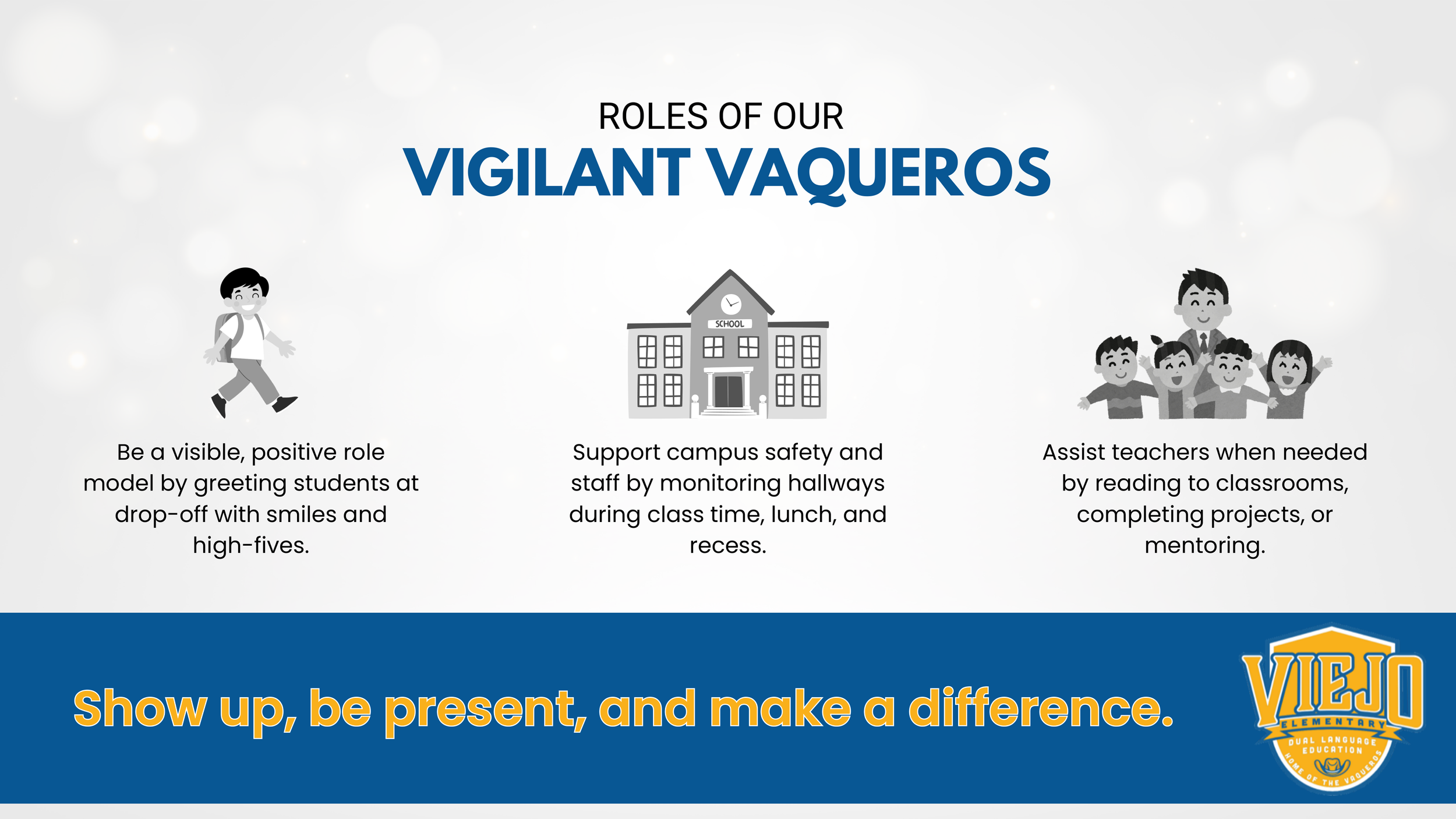 ROLES OF OUR
VIGILANT VAQUEROS

SCHOOL

Be a visible, positive role model by greeting students at drop-off with smiles and high-fives.

Support campus safety and staff by monitoring hallways during class time, lunch, and recess.

Assist teachers when needed by reading to classrooms, completing projects, or mentoring.

Show up, be present, and make a difference.

VIEJO
ELEMENTARY
DUAL LANGUAGE EDUCATION
HOME OF THE VAQUEROS